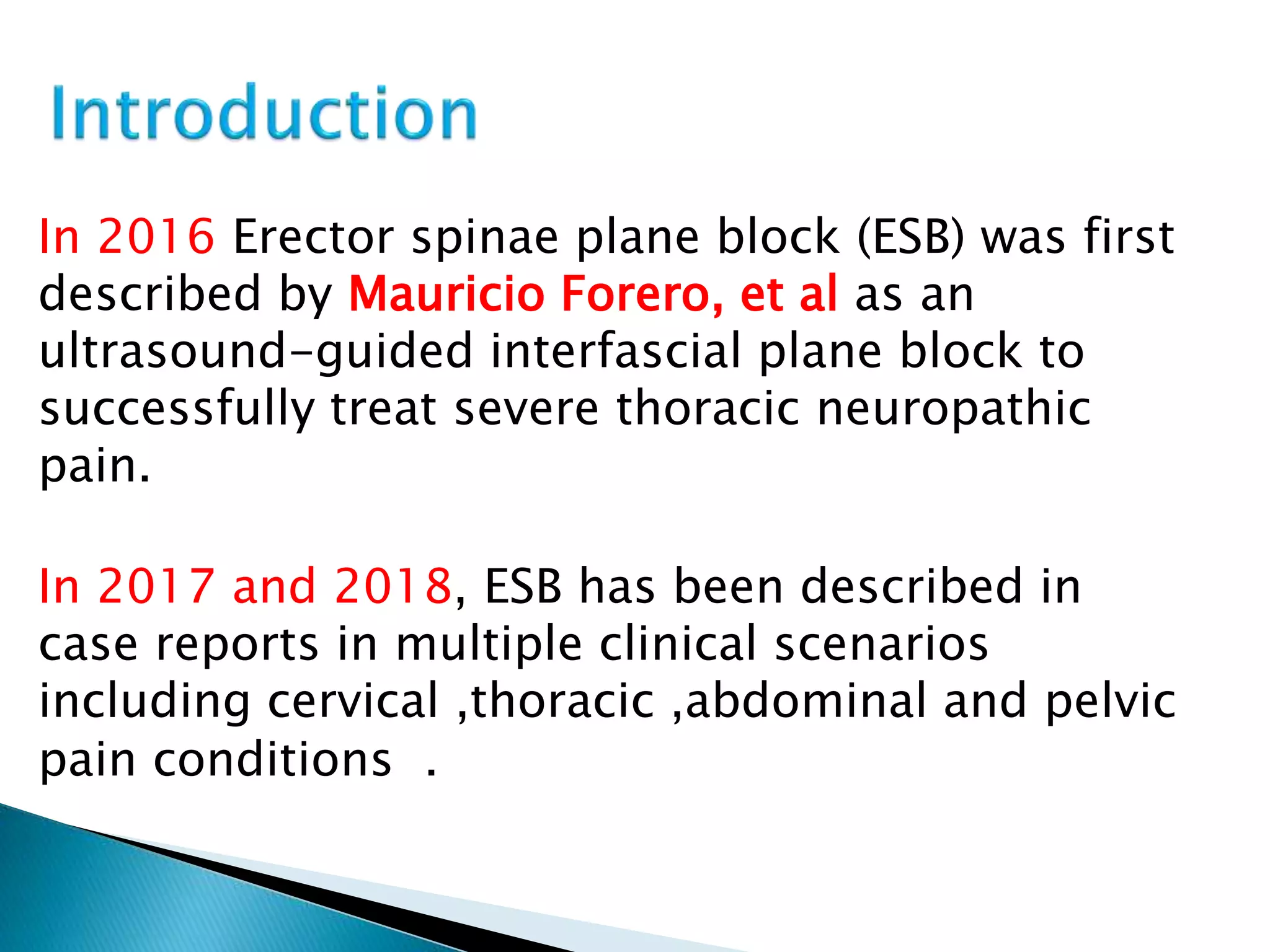 Introduction

In 2016 Erector spinae plane block (ESB) was first described by Mauricio Forero, et al as an ultrasound-guided interfascial plane block to successfully treat severe thoracic neuropathic pain.

In 2017 and 2018, ESB has been described in case reports in multiple clinical scenarios including cervical ,thoracic ,abdominal and pelvic pain conditions .